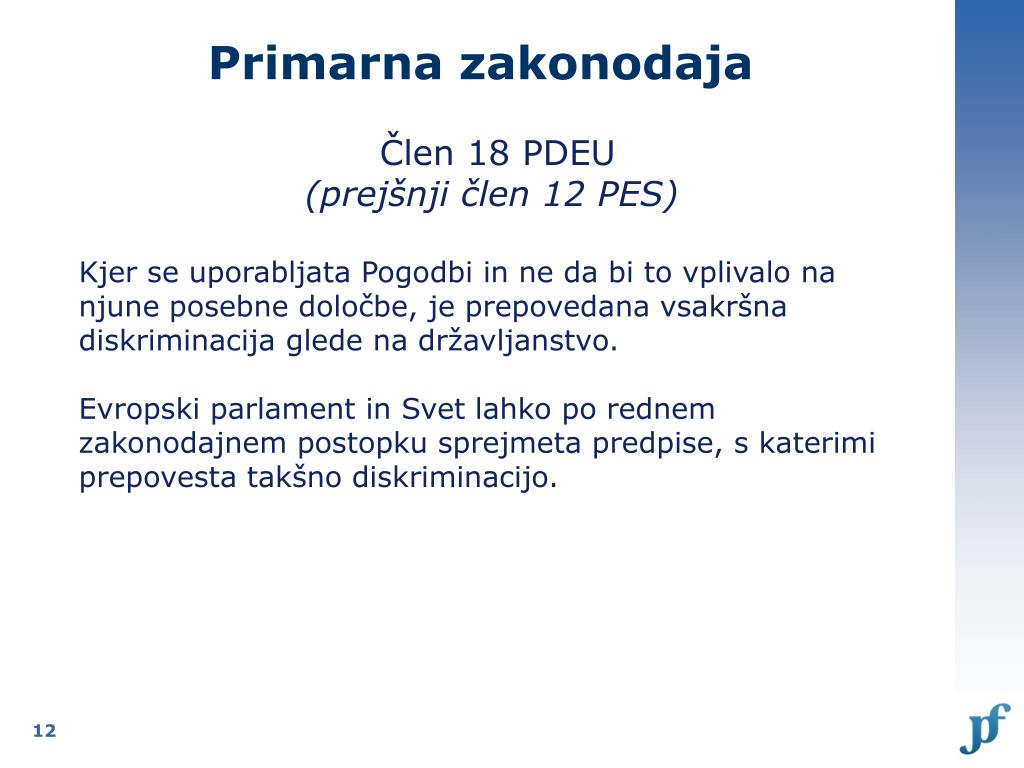 Primarna zakonodaja

Člen 18 PDEU
(prejšnji člen 12 PES)

Kjer se uporabljata Pogodbi in ne da bi to vplivalo na njune posebne določbe, je prepovedana vsakršna diskriminacija glede na državljanstvo.

Evropski parlament in Svet lahko po rednem zakonodajnem postopku sprejmeta predpise, s katerimi prepovesta takšno diskriminacijo.

12

pf